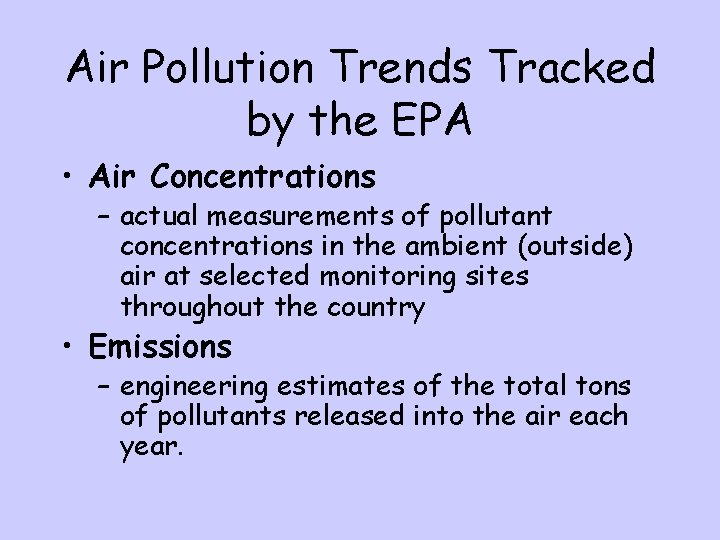 Air Pollution Trends Tracked by the EPA

• Air Concentrations
– actual measurements of pollutant concentrations in the ambient (outside) air at selected monitoring sites throughout the country

• Emissions
– engineering estimates of the total tons of pollutants released into the air each year.